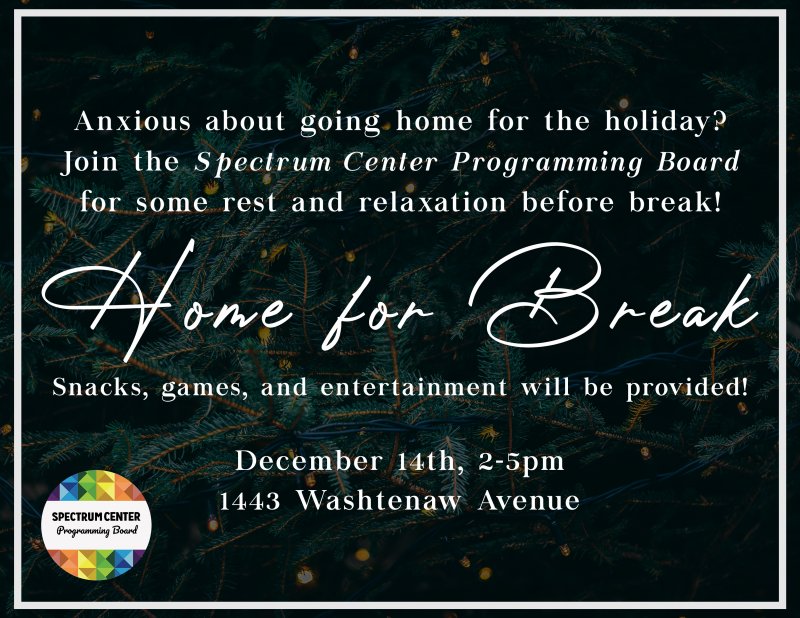 Anxious about going home for the holiday? Join the Spectrum Center Programming Board for some rest and relaxation before break!

Home for Break

Snacks, games, and entertainment will be provided!

December 14th, 2-5pm
1443 Washtenaw Avenue

SPECTRUM CENTER
Programming Board